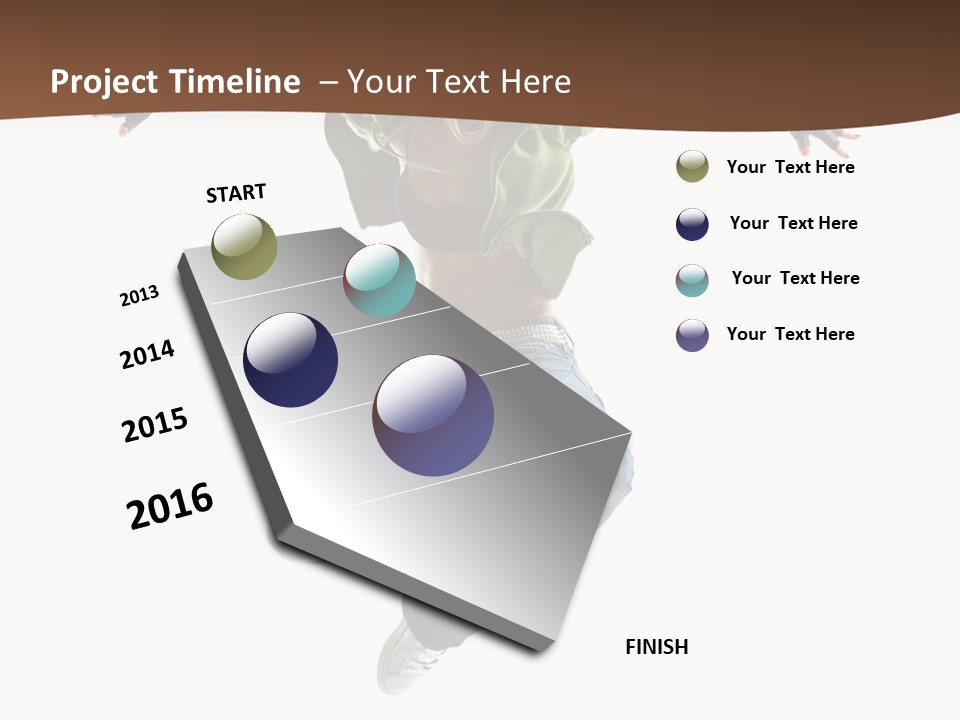 Project Timeline – Your Text Here

START

2013

2014

2015

2016

FINISH

Your Text Here

Your Text Here

Your Text Here

Your Text Here